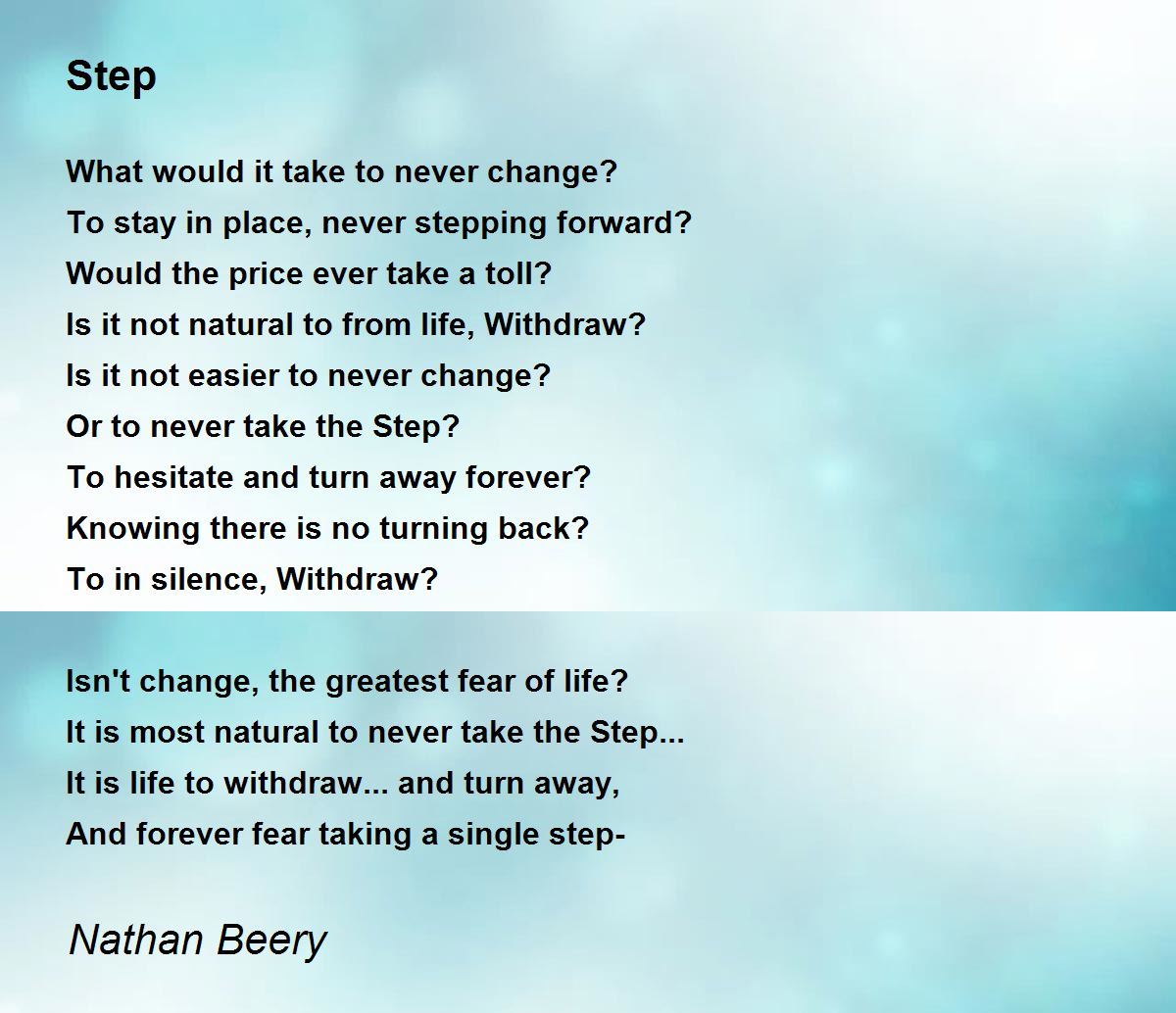 Step

What would it take to never change?
To stay in place, never stepping forward?
Would the price ever take a toll?
Is it not natural to from life, Withdraw?
Is it not easier to never change?
Or to never take the Step?
To hesitate and turn away forever?
Knowing there is no turning back?
To in silence, Withdraw?

Isn't change, the greatest fear of life?
It is most natural to never take the Step...
It is life to withdraw... and turn away,
And forever fear taking a single step-

Nathan Beery